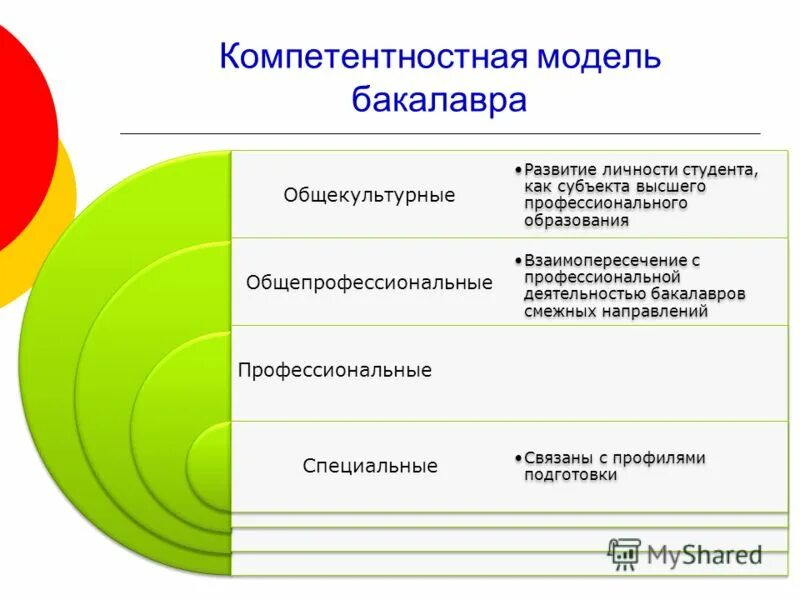 Компетентностная модель бакалавра

Общекультурные

•Развитие личности студента, как субъекта высшего профессионального образования

Общепрофессиональные

•Взаимопересечение с профессиональной деятельностью бакалавров смежных направлений

Профессиональные

Специальные

•Связаны с профилями подготовки

MyShared